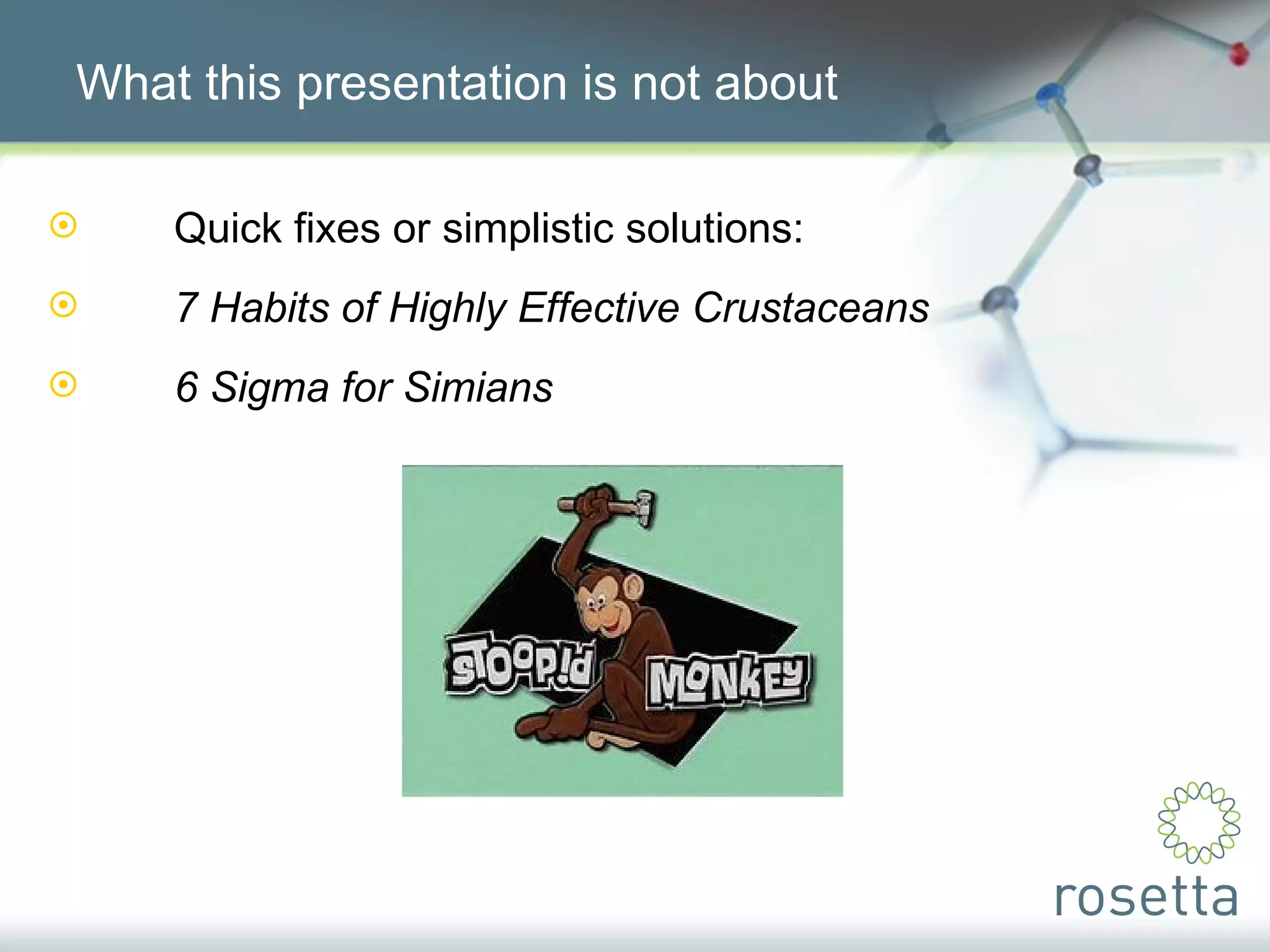 What this presentation is not about

Quick fixes or simplistic solutions:

7 Habits of Highly Effective Crustaceans

6 Sigma for Simians

STOOPID MONKEY

rosetta